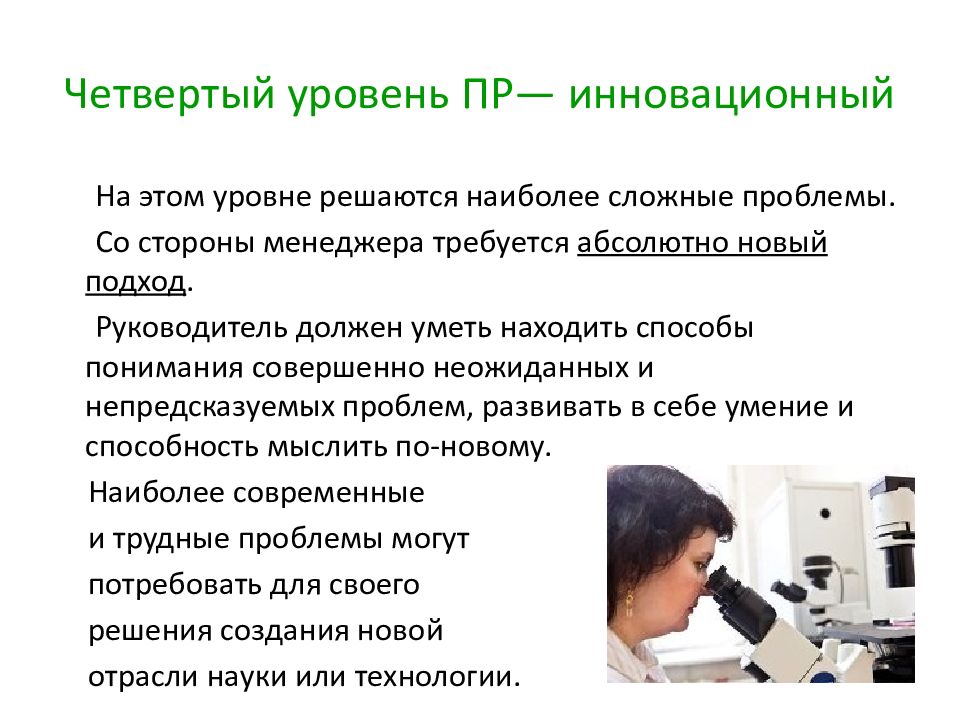 Четвертый уровень ПР— инновационный

На этом уровне решаются наиболее сложные проблемы.

Со стороны менеджера требуется абсолютно новый подход.

Руководитель должен уметь находить способы понимания совершенно неожиданных и непредсказуемых проблем, развивать в себе умение и способность мыслить по-новому.

Наиболее современные и трудные проблемы могут потребовать для своего решения создания новой отрасли науки или технологии.